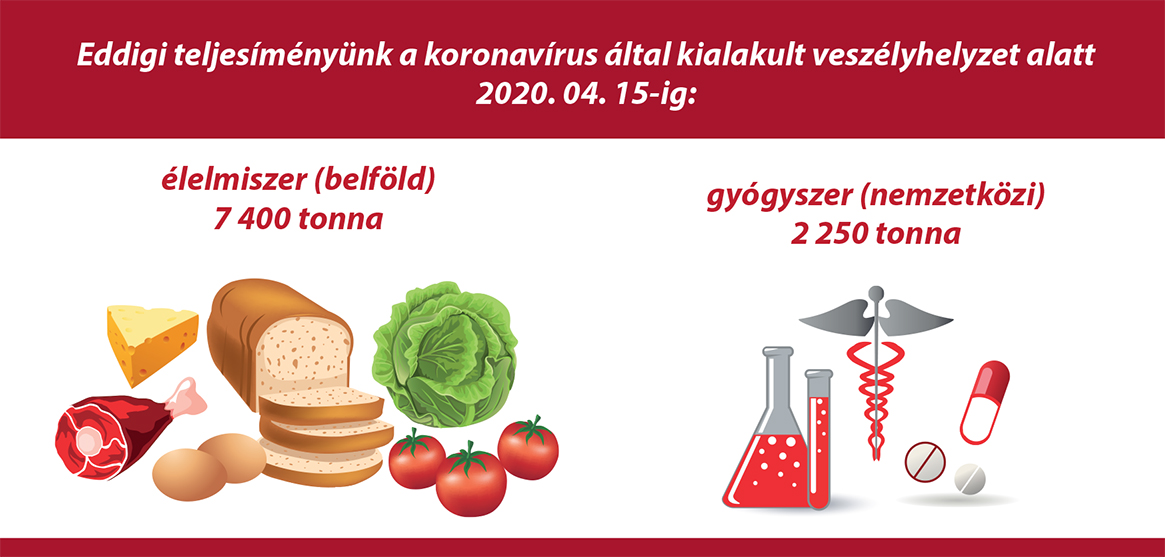 Eddigi teljesíményünk a koronavírus által kialakult veszélyhelyzet alatt 2020. 04. 15-ig:

élelmiszer (belföld)
7 400 tonna

gyógyszer (nemzetközi)
2 250 tonna